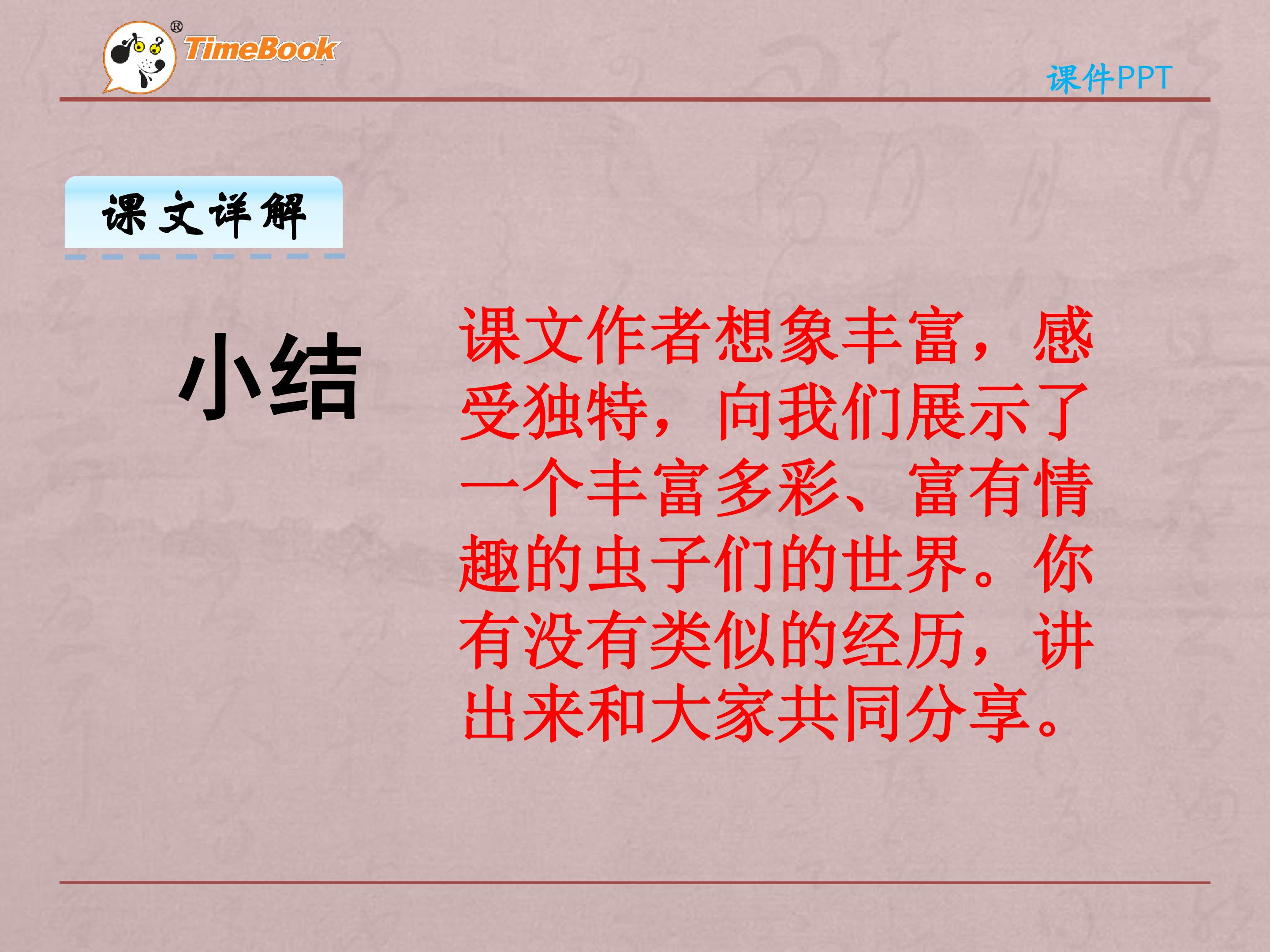 TimeBook®

课件PPT

课文详解

小结

课文作者想象丰富，感受独特，向我们展示了一个丰富多彩、富有情趣的虫子们的世界。你有没有类似的经历，讲出来和大家共同分享。